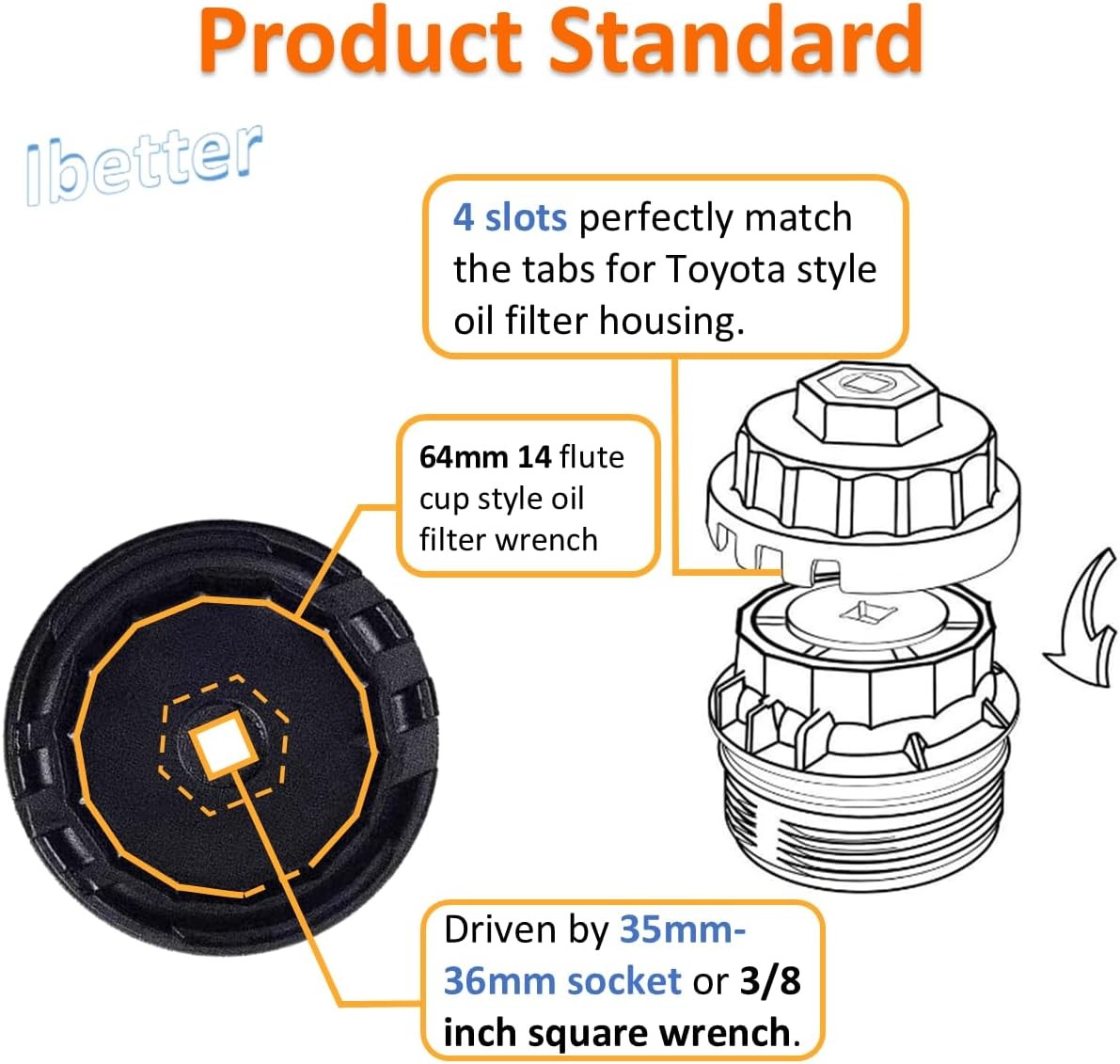 Product Standard

Ibetter

4 slots perfectly match the tabs for Toyota style oil filter housing.

64mm 14 flute cup style oil filter wrench

Driven by 35mm-36mm socket or 3/8 inch square wrench.